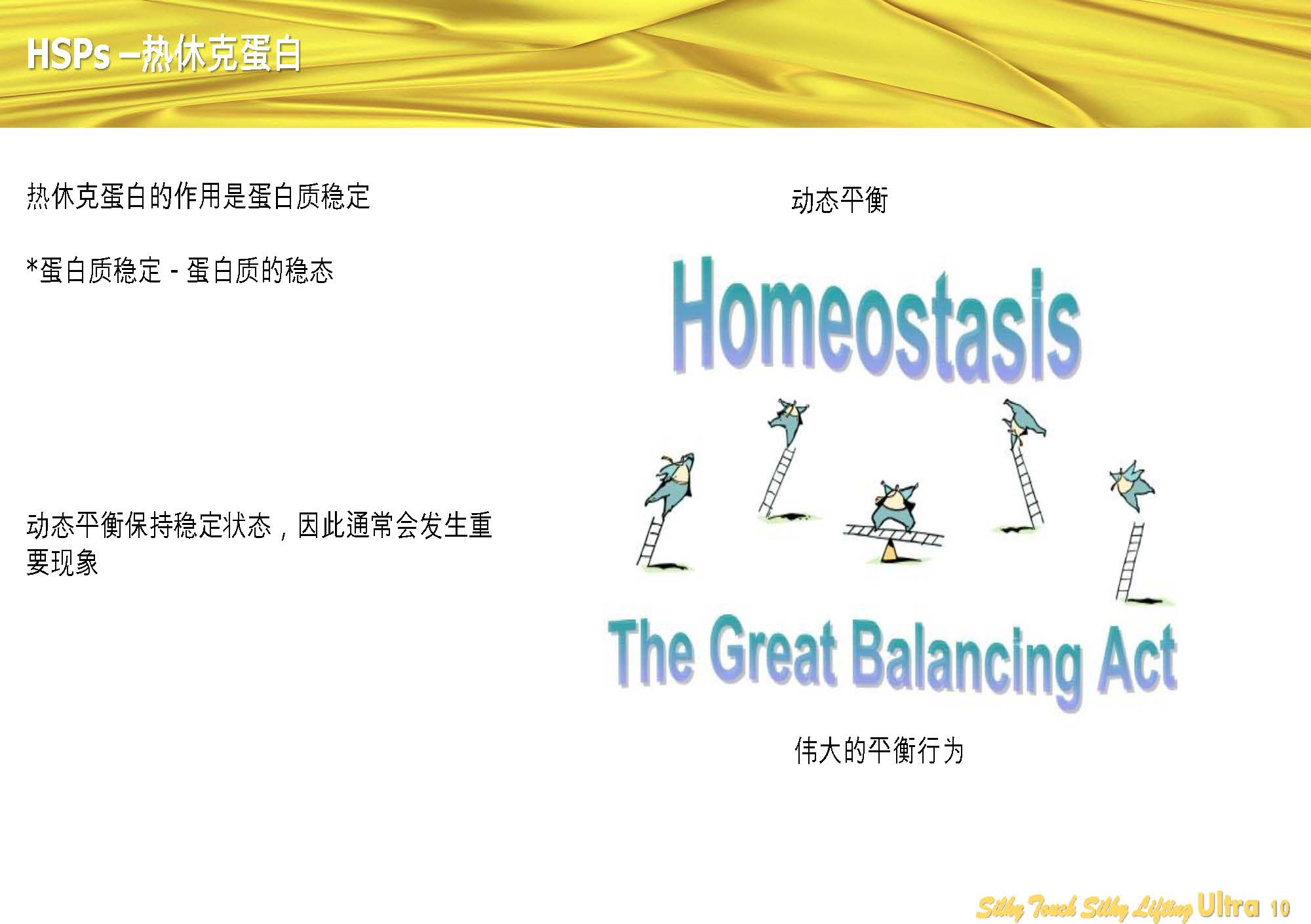 HSPs –热休克蛋白

热休克蛋白的作用是蛋白质稳定

*蛋白质稳定 - 蛋白质的稳态

动态平衡保持稳定状态，因此通常会发生重要现象

动态平衡

Homeostasis

The Great Balancing Act

伟大的平衡行为

Silky Touch Silky Lifting Ultra 10